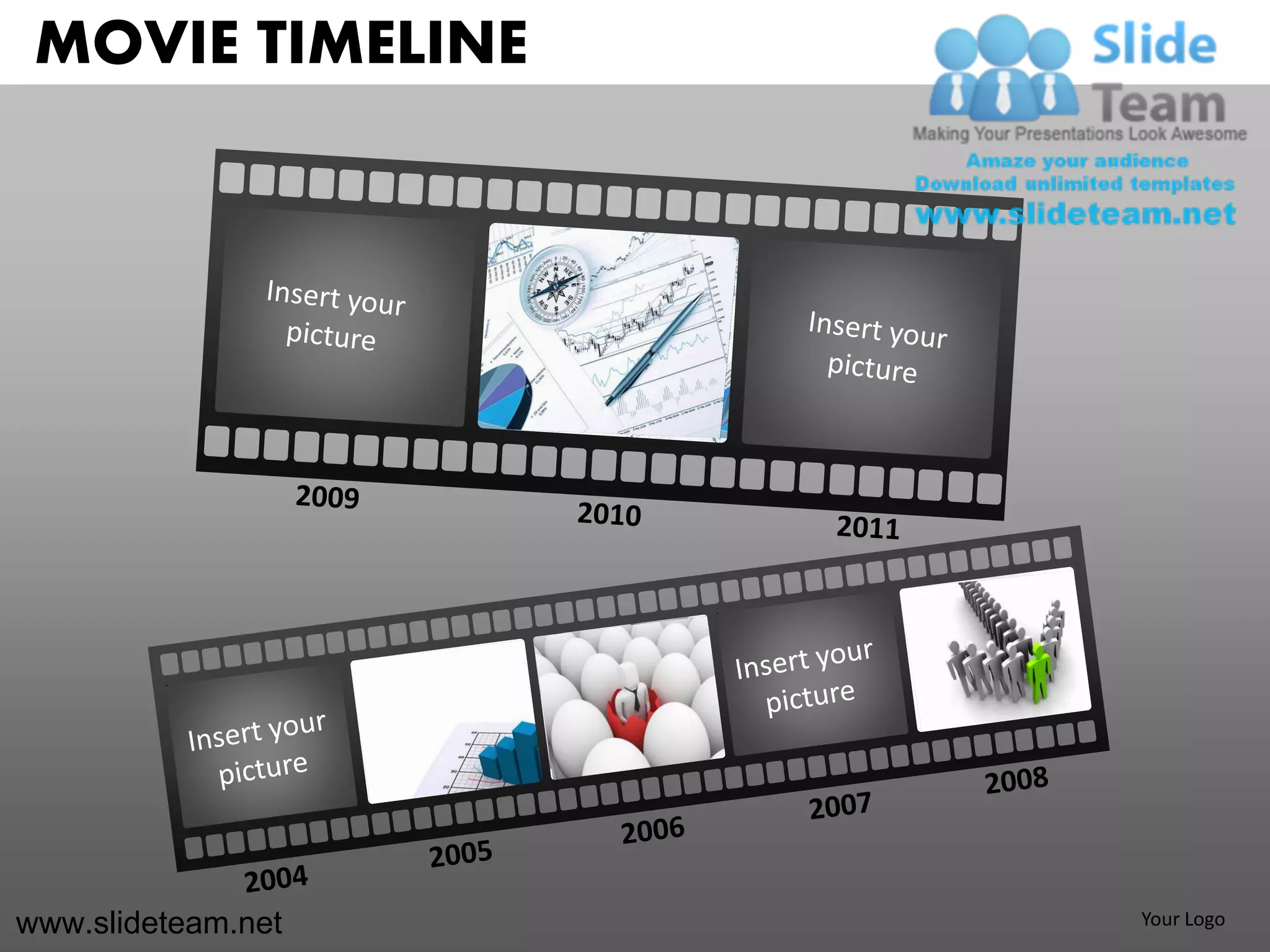 MOVIE TIMELINE

Slide Team
Making Your Presentations Look Awesome
Amaze your audience
Download unlimited templates
www.slideteam.net

Insert your picture

Insert your picture

2009

2010

2011

Insert your picture

Insert your picture

2004

2005

2006

2007

2008

www.slideteam.net

Your Logo